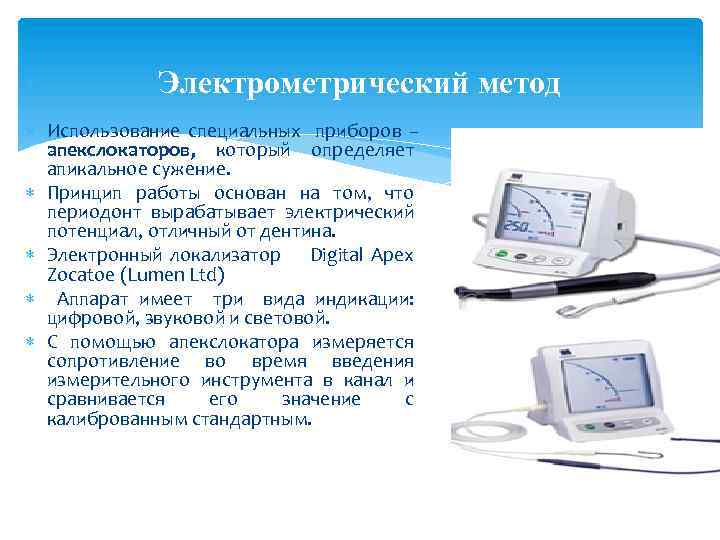 Электрометрический метод

Использование специальных приборов – апекслокаторов, который определяет апикальное сужение.

Принцип работы основан на том, что периодонт вырабатывает электрический потенциал, отличный от дентина.

Электронный локализатор Digital Apex Zocatoe (Lumen Ltd)

Аппарат имеет три вида индикации: цифровой, звуковой и световой.

С помощью апекслокатора измеряется сопротивление во время введения измерительного инструмента в канал и сравнивается его значение с калиброванным стандартным.

250